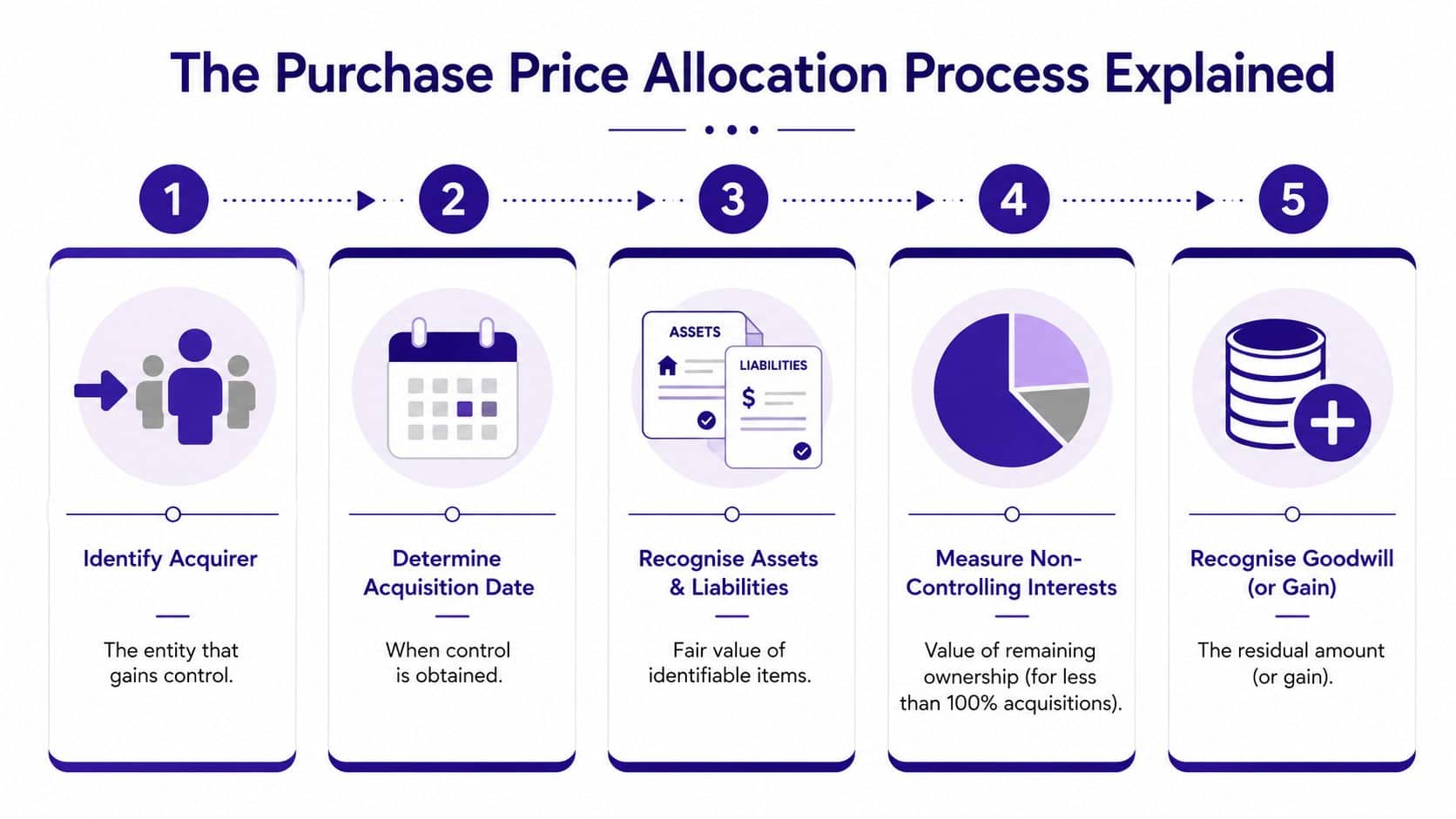 The Purchase Price Allocation Process Explained

1

Identify Acquirer

The entity that gains control.

2

Determine Acquisition Date

When control is obtained.

3

ASSETS

LIABILITIES

$

Recognise Assets & Liabilities

Fair value of identifiable items.

4

Measure Non-Controlling Interests

Value of remaining ownership (for less than 100% acquisitions).

5

Recognise Goodwill (or Gain)

The residual amount (or gain).